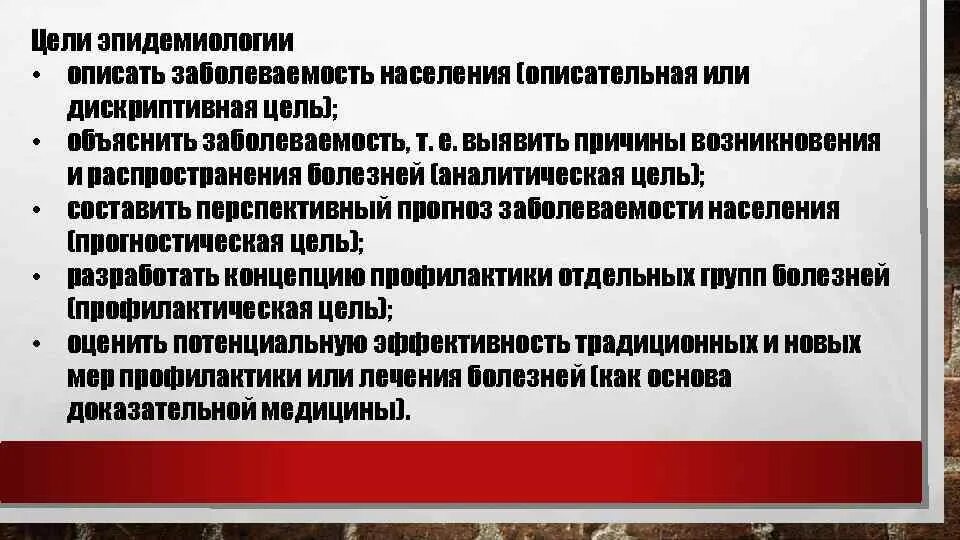 Цели эпидемиологии

• описать заболеваемость населения (описательная или дискриптивная цель);
• объяснить заболеваемость, т. е. выявить причины возникновения и распространения болезней (аналитическая цель);
• составить перспективный прогноз заболеваемости населения (прогностическая цель);
• разработать концепцию профилактики отдельных групп болезней (профилактическая цель);
• оценить потенциальную эффективность традиционных и новых мер профилактики или лечения болезней (как основа доказательной медицины).